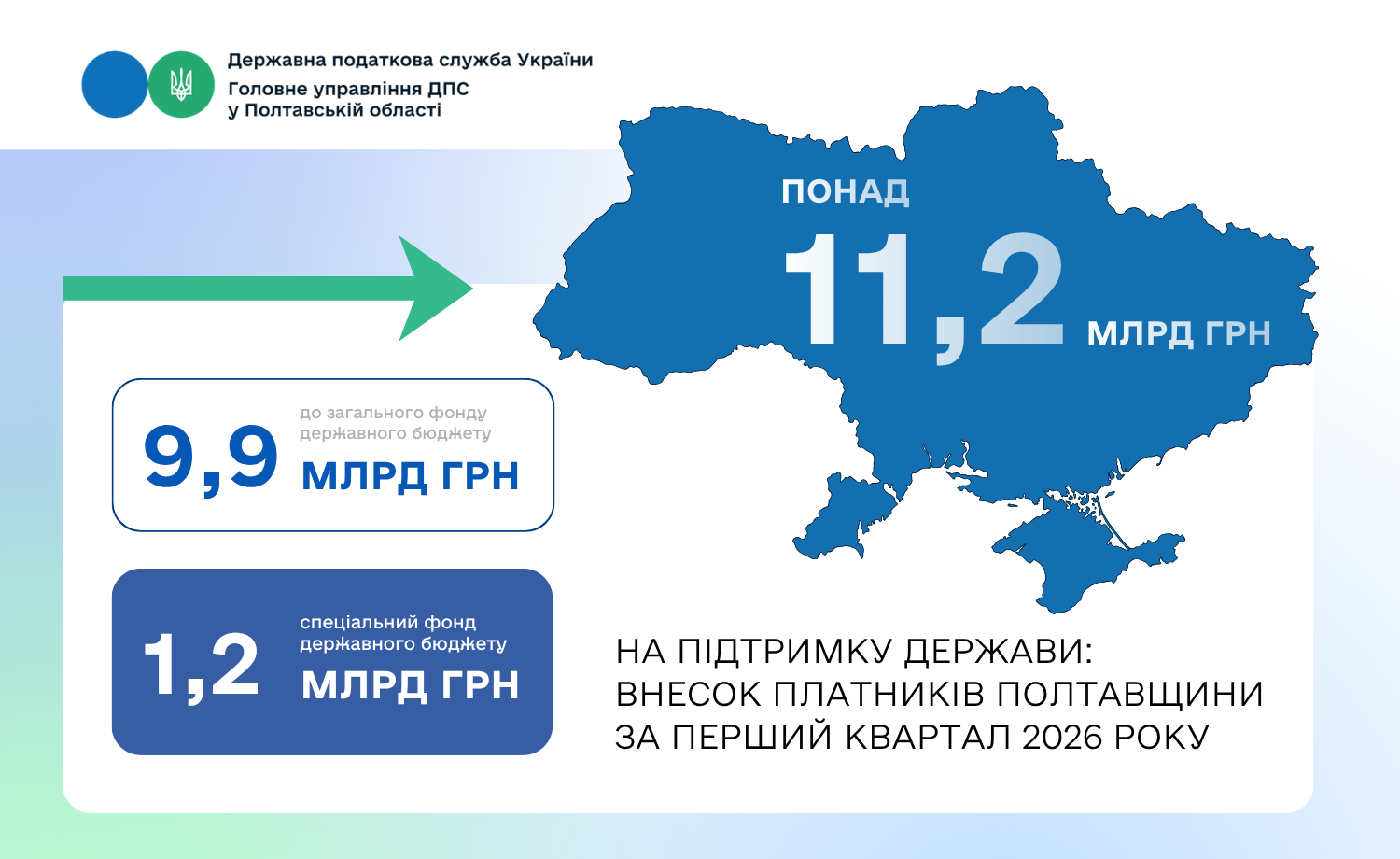 Державна податкова служба України
Головне управління ДПС у Полтавській області

ПОНАД
11,2 МЛРД ГРН

9,9 до загального фонду державного бюджету МЛРД ГРН

1,2 спеціальний фонд державного бюджету МЛРД ГРН

НА ПІДТРИМКУ ДЕРЖАВИ: ВНЕСОК ПЛАТНИКІВ ПОЛТАВЩИНИ ЗА ПЕРШИЙ КВАРТАЛ 2026 РОКУ